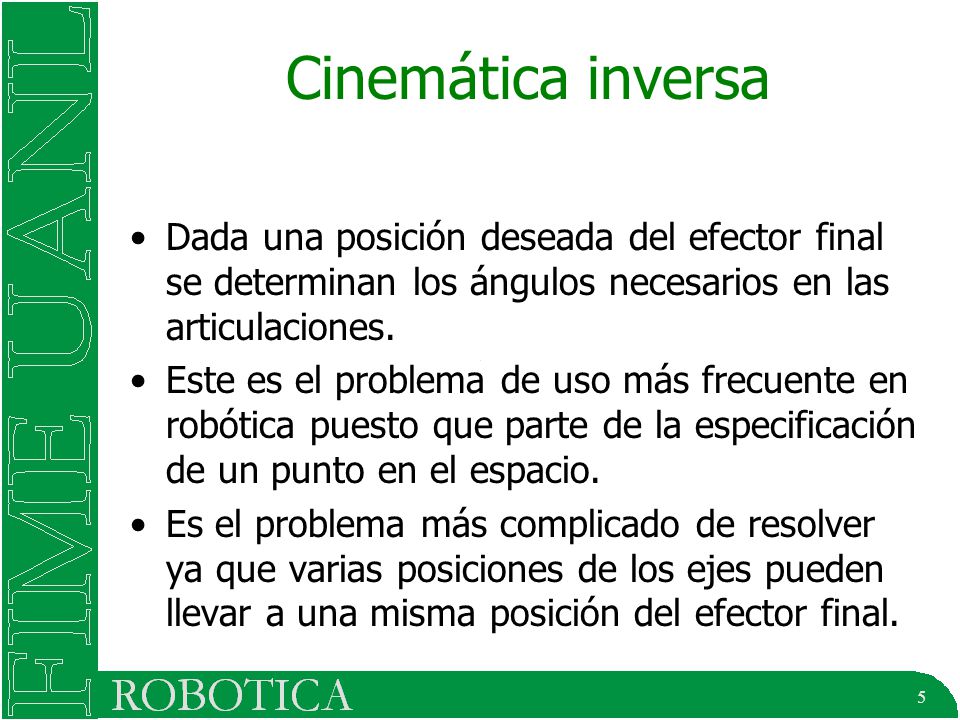 FIME UANL

Cinemática inversa

• Dada una posición deseada del efector final se determinan los ángulos necesarios en las articulaciones.

• Este es el problema de uso más frecuente en robótica puesto que parte de la especificación de un punto en el espacio.

• Es el problema más complicado de resolver ya que varias posiciones de los ejes pueden llevar a una misma posición del efector final.

ROBOTICA

5